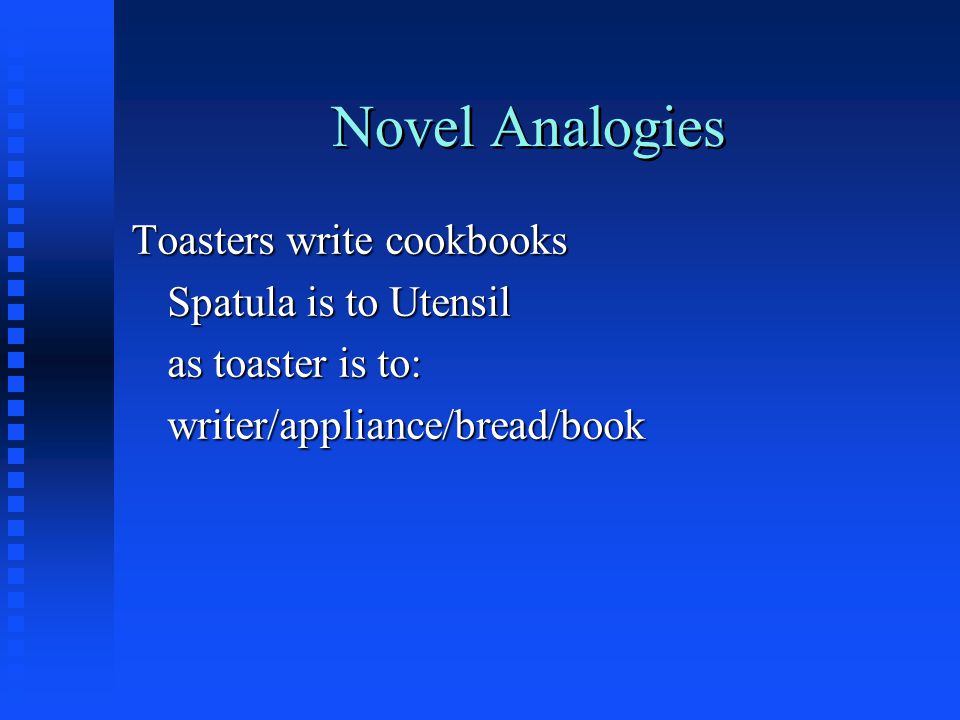 Novel Analogies

Toasters write cookbooks

Spatula is to Utensil

as toaster is to:

writer/appliance/bread/book